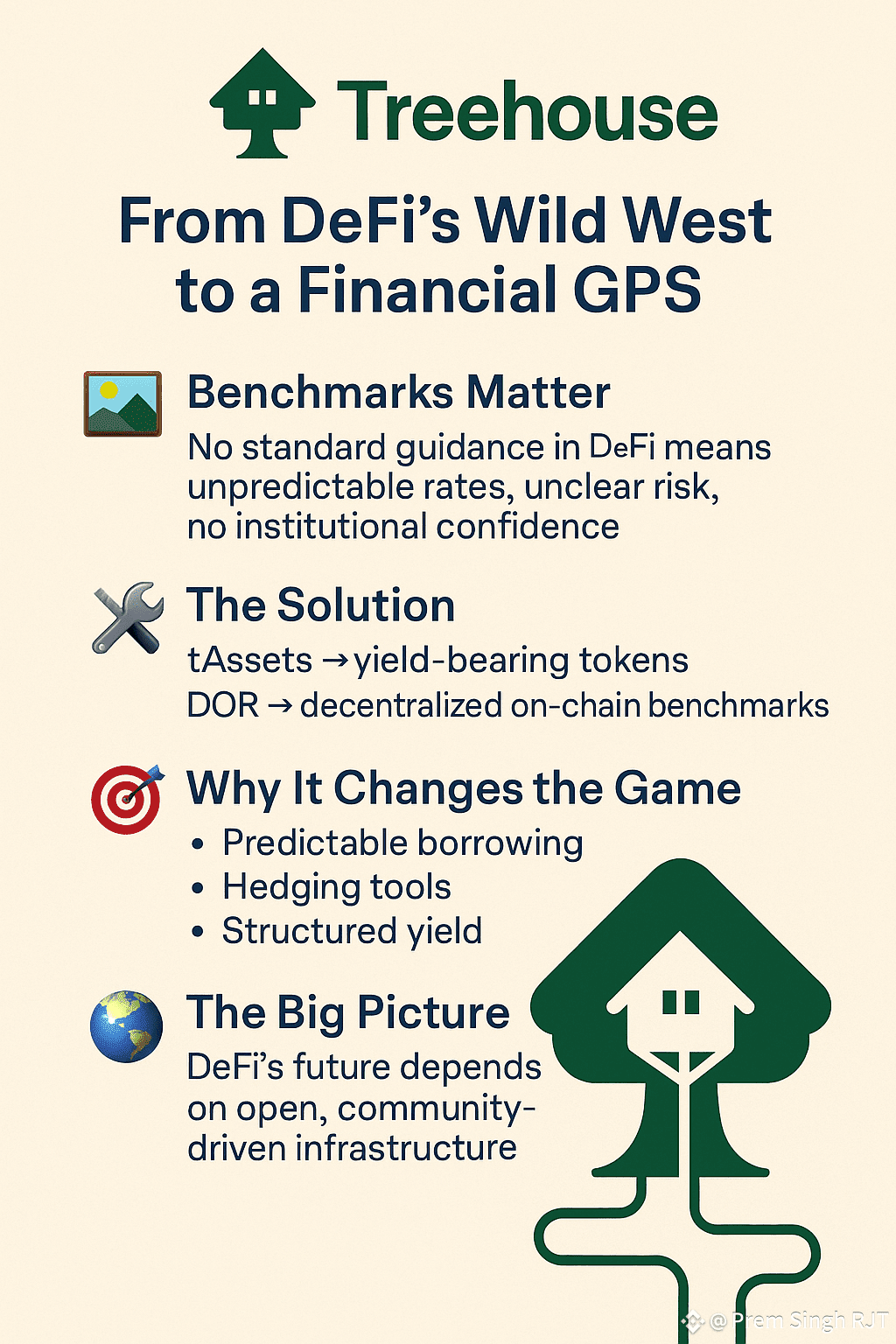 Treehouse

From DeFi's Wild West to a Financial GPS

Benchmarks Matter
No standard guidance in DeFi means unpredictable rates, unclear risk, no institutional confidence

The Solution
tAssets → yield-bearing tokens
DOR → decentralized on-chain benchmarks

Why It Changes the Game
• Predictable borrowing
• Hedging tools
• Structured yield

The Big Picture
DeFi's future depends on open, community-driven infrastructure

@ Prem Singh RJT